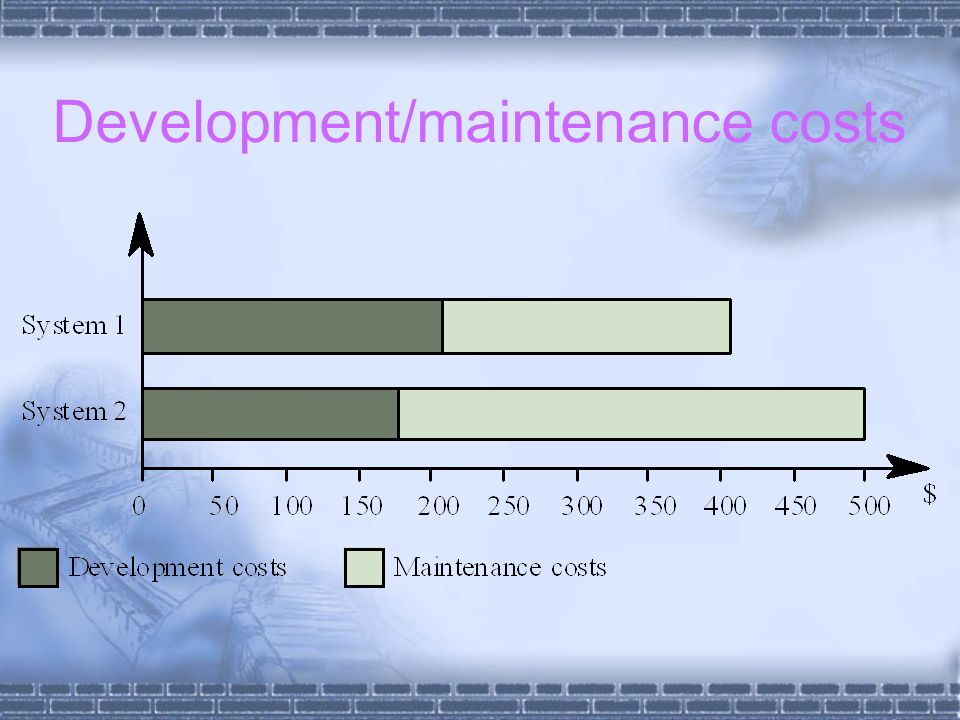 Development/maintenance costs

System 1

System 2

0 50 100 150 200 250 300 350 400 450 500 $

Development costs

Maintenance costs